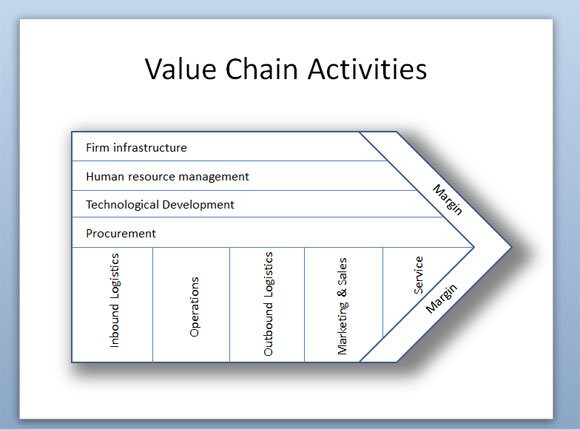 Value Chain Activities

Firm infrastructure

Human resource management

Technological Development

Procurement

Margin

Inbound Logistics

Operations

Outbound Logistics

Marketing & Sales

Service

Margin